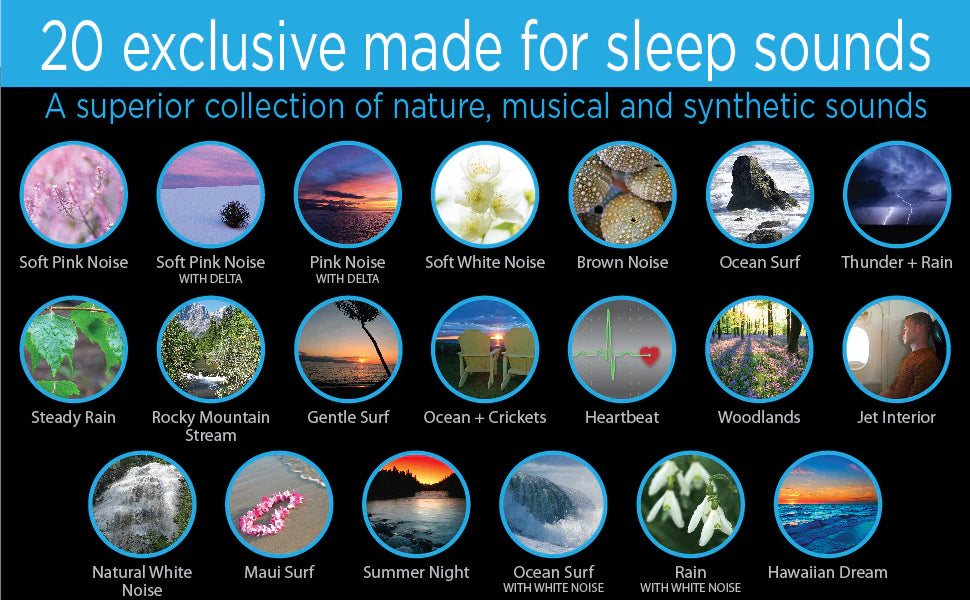 20 exclusive made for sleep sounds

A superior collection of nature, musical and synthetic sounds

Soft Pink Noise

Soft Pink Noise WITH DELTA

Pink Noise WITH DELTA

Soft White Noise

Brown Noise

Ocean Surf

Thunder + Rain

Steady Rain

Rocky Mountain Stream

Gentle Surf

Ocean + Crickets

Heartbeat

Woodlands

Jet Interior

Natural White Noise

Maui Surf

Summer Night

Ocean Surf WITH WHITE NOISE

Rain WITH WHITE NOISE

Hawaiian Dream